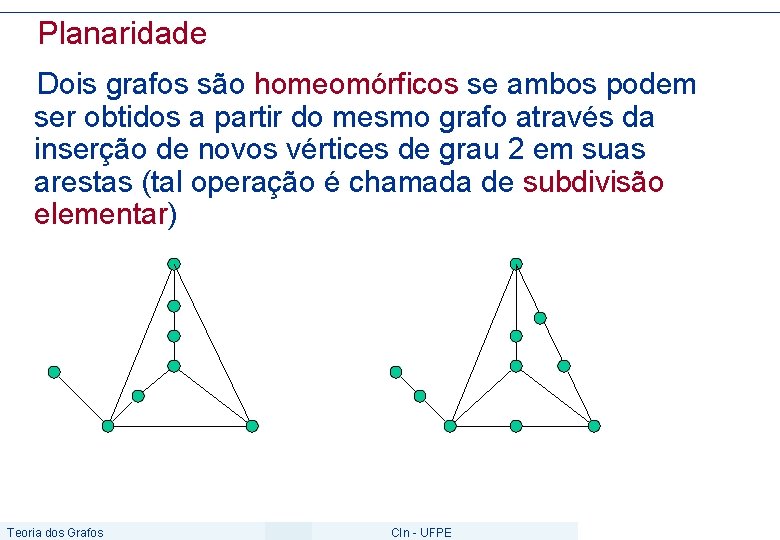 Planaridade

Dois grafos são homeomórficos se ambos podem ser obtidos a partir do mesmo grafo através da inserção de novos vértices de grau 2 em suas arestas (tal operação é chamada de subdivisão elementar)

Teoria dos Grafos

CIn - UFPE